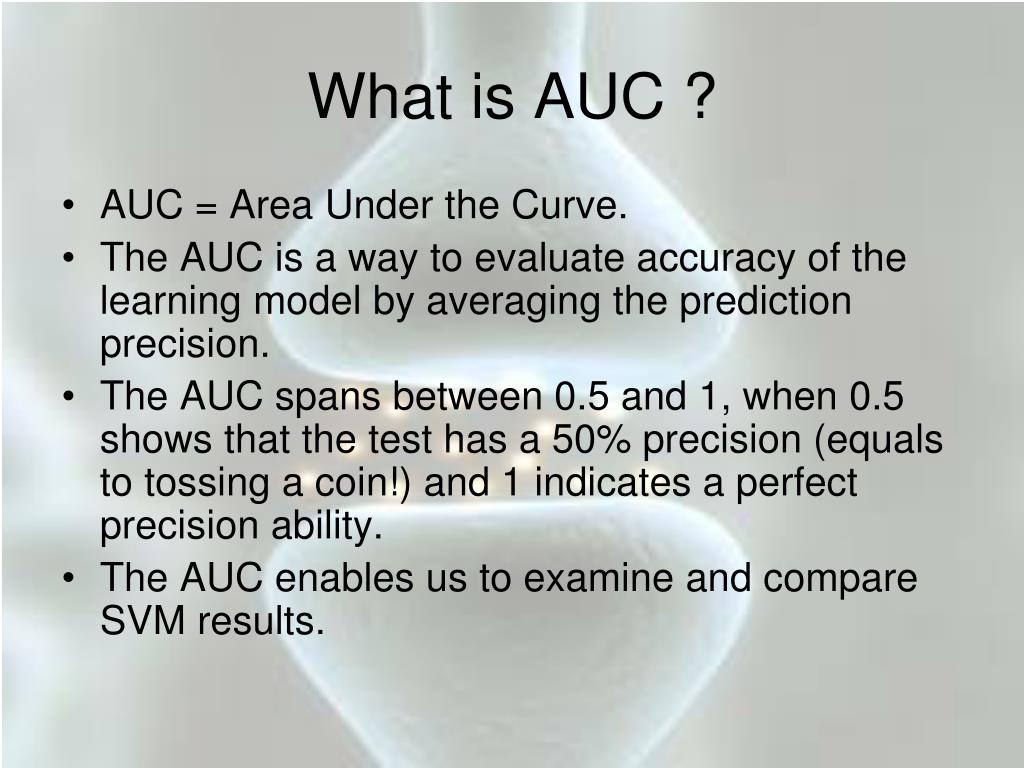 What is AUC ?

• AUC = Area Under the Curve.
• The AUC is a way to evaluate accuracy of the learning model by averaging the prediction precision.
• The AUC spans between 0.5 and 1, when 0.5 shows that the test has a 50% precision (equals to tossing a coin!) and 1 indicates a perfect precision ability.
• The AUC enables us to examine and compare SVM results.